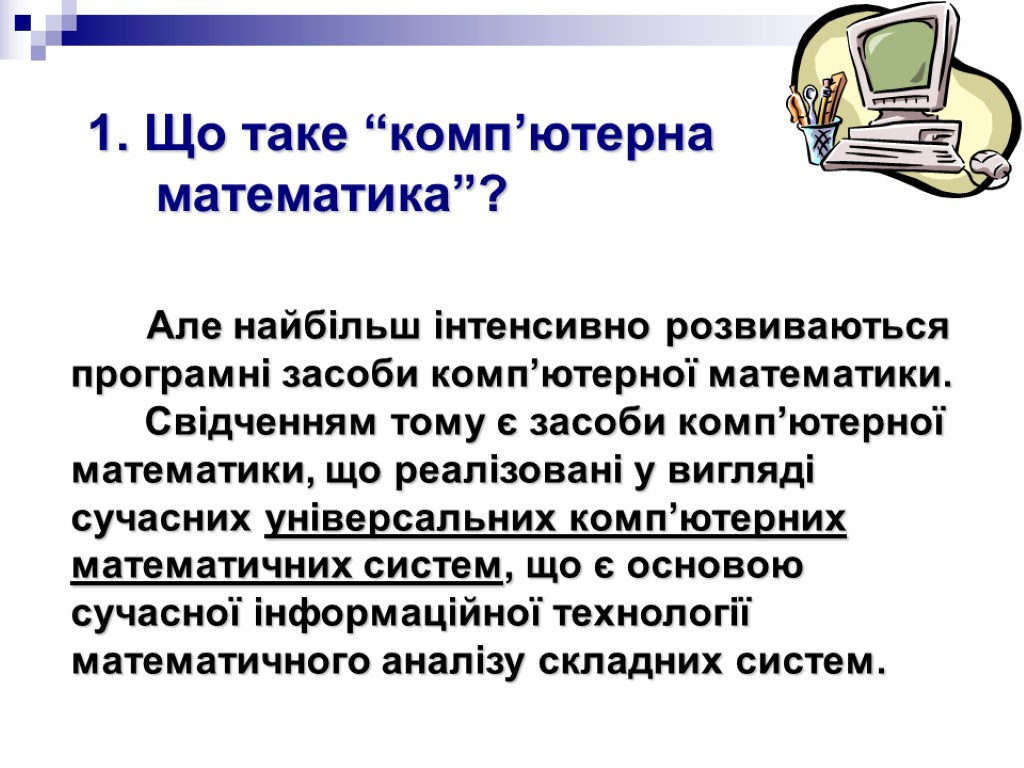 1. Що таке “комп’ютерна математика”?

Але найбільш інтенсивно розвиваються програмні засоби комп’ютерної математики.

Свідченням тому є засоби комп’ютерної математики, що реалізовані у вигляді сучасних універсальних комп’ютерних математичних систем, що є основою сучасної інформаційної технології математичного аналізу складних систем.